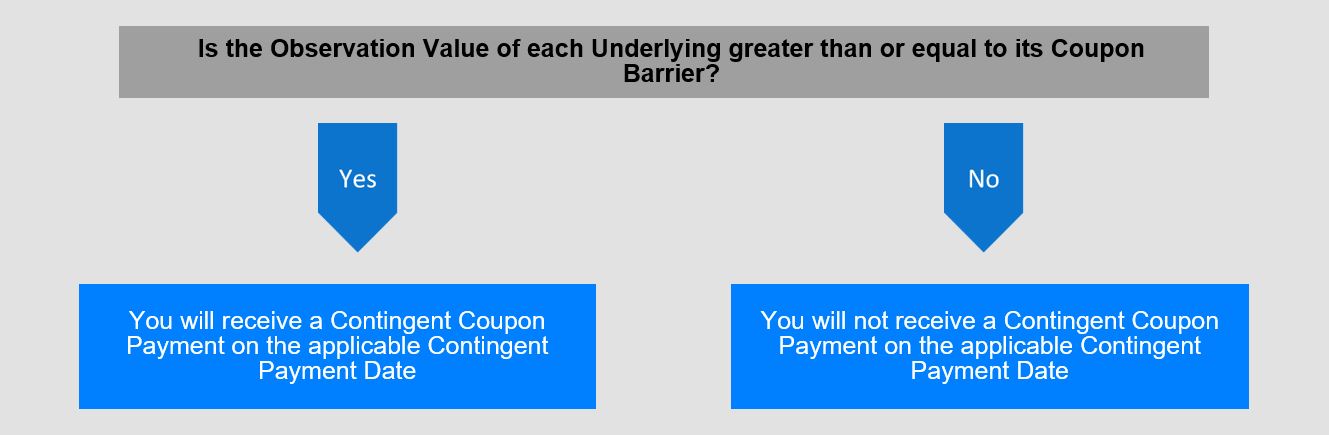 Is the Observation Value of each Underlying greater than or equal to its Coupon Barrier?

Yes

No

You will receive a Contingent Coupon Payment on the applicable Contingent Payment Date

You will not receive a Contingent Coupon Payment on the applicable Contingent Payment Date